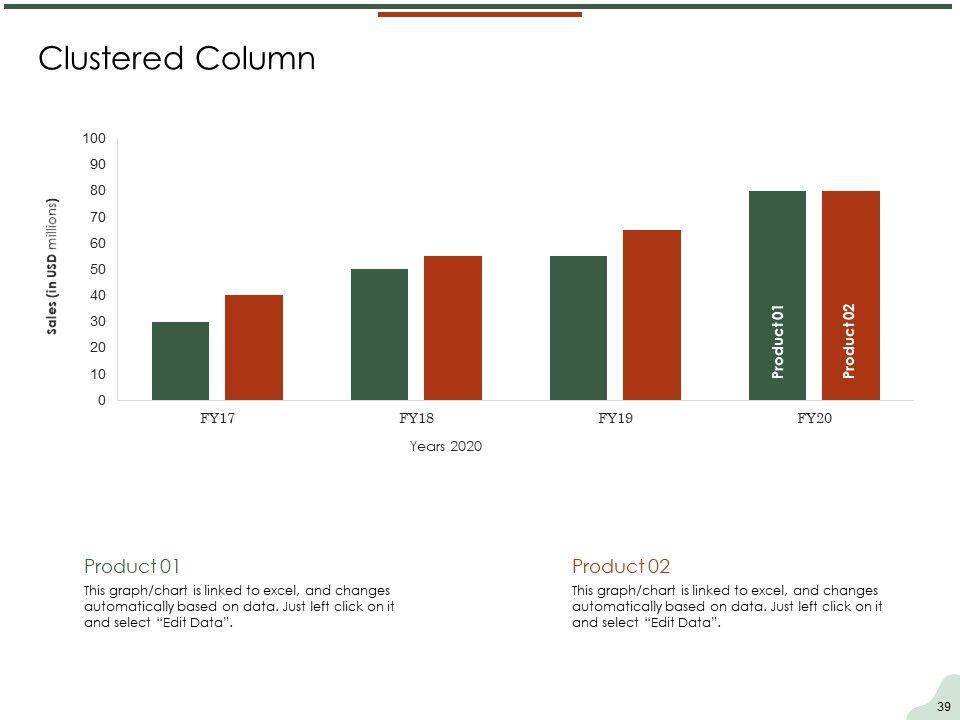 Clustered Column

Sales (in USD millions)

100
90
80
70
60
50
40
30
20
10
0

Product 01
Product 02

FY17
FY18
FY19
FY20

Years 2020

Product 01
This graph/chart is linked to excel, and changes automatically based on data. Just left click on it and select "Edit Data".

Product 02
This graph/chart is linked to excel, and changes automatically based on data. Just left click on it and select "Edit Data".

39